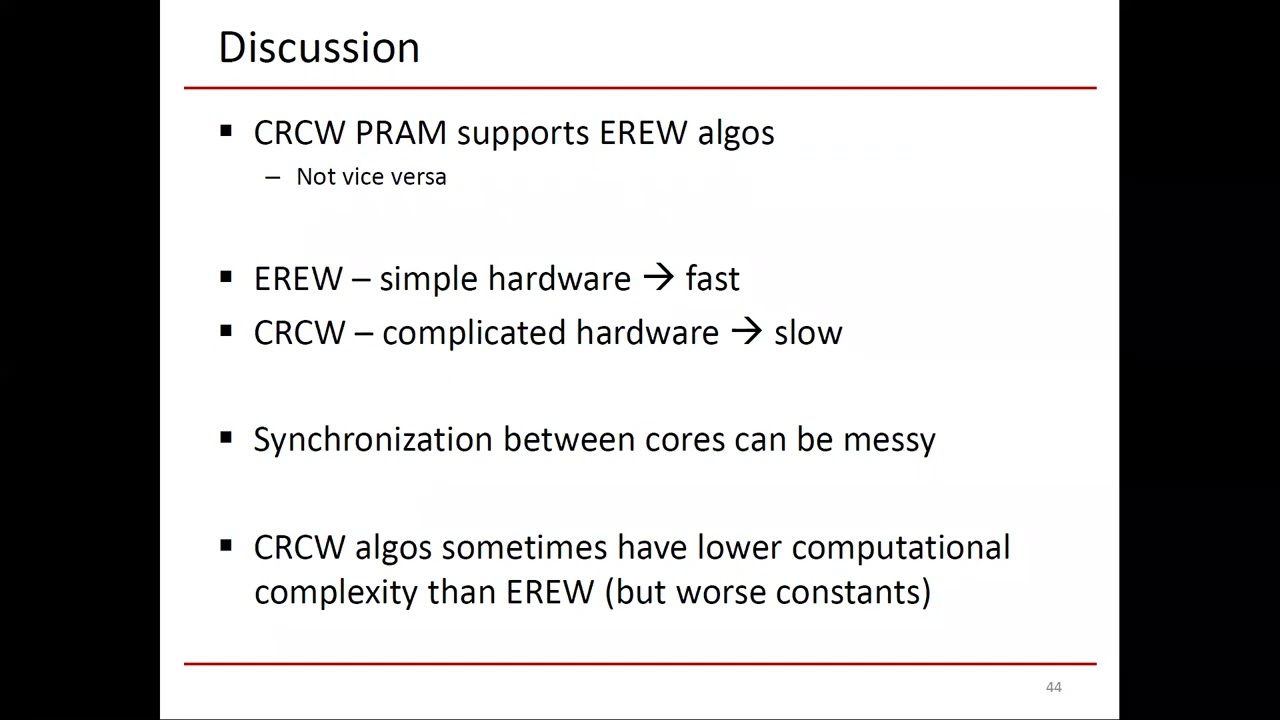 Discussion

▪ CRCW PRAM supports EREW algos
– Not vice versa

▪ EREW – simple hardware → fast
▪ CRCW – complicated hardware → slow

▪ Synchronization between cores can be messy

▪ CRCW algos sometimes have lower computational complexity than EREW (but worse constants)

44